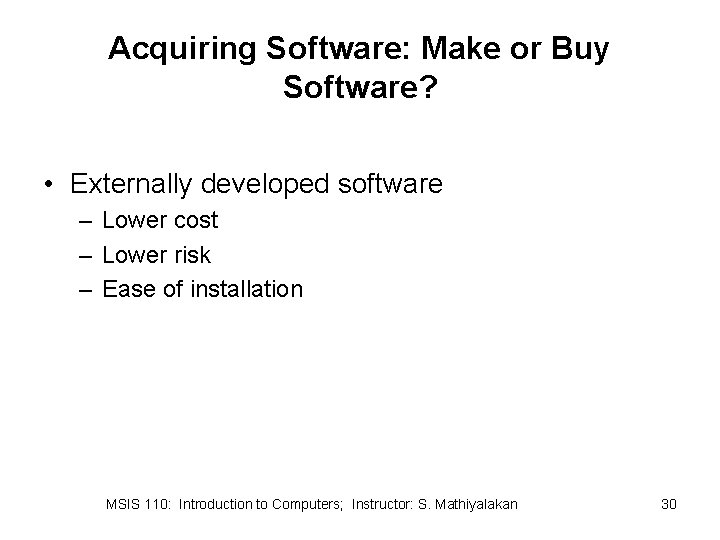 Acquiring Software: Make or Buy Software?

• Externally developed software
 – Lower cost
 – Lower risk
 – Ease of installation

MSIS 110: Introduction to Computers; Instructor: S. Mathiyalakan

30